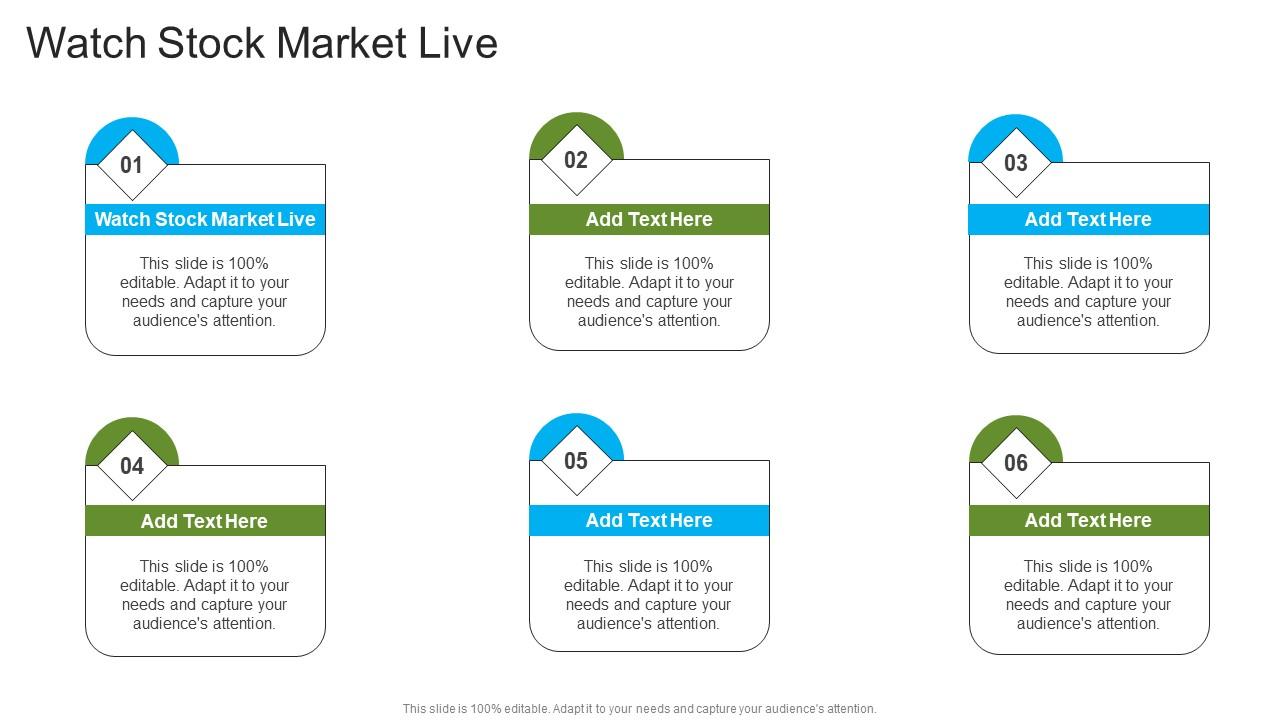 Watch Stock Market Live

01

Watch Stock Market Live

This slide is 100% editable. Adapt it to your needs and capture your audience's attention.

02

Add Text Here

This slide is 100% editable. Adapt it to your needs and capture your audience's attention.

03

Add Text Here

This slide is 100% editable. Adapt it to your needs and capture your audience's attention.

04

Add Text Here

This slide is 100% editable. Adapt it to your needs and capture your audience's attention.

05

Add Text Here

This slide is 100% editable. Adapt it to your needs and capture your audience's attention.

06

Add Text Here

This slide is 100% editable. Adapt it to your needs and capture your audience's attention.

This slide is 100% editable. Adapt it to your needs and capture your audience's attention.